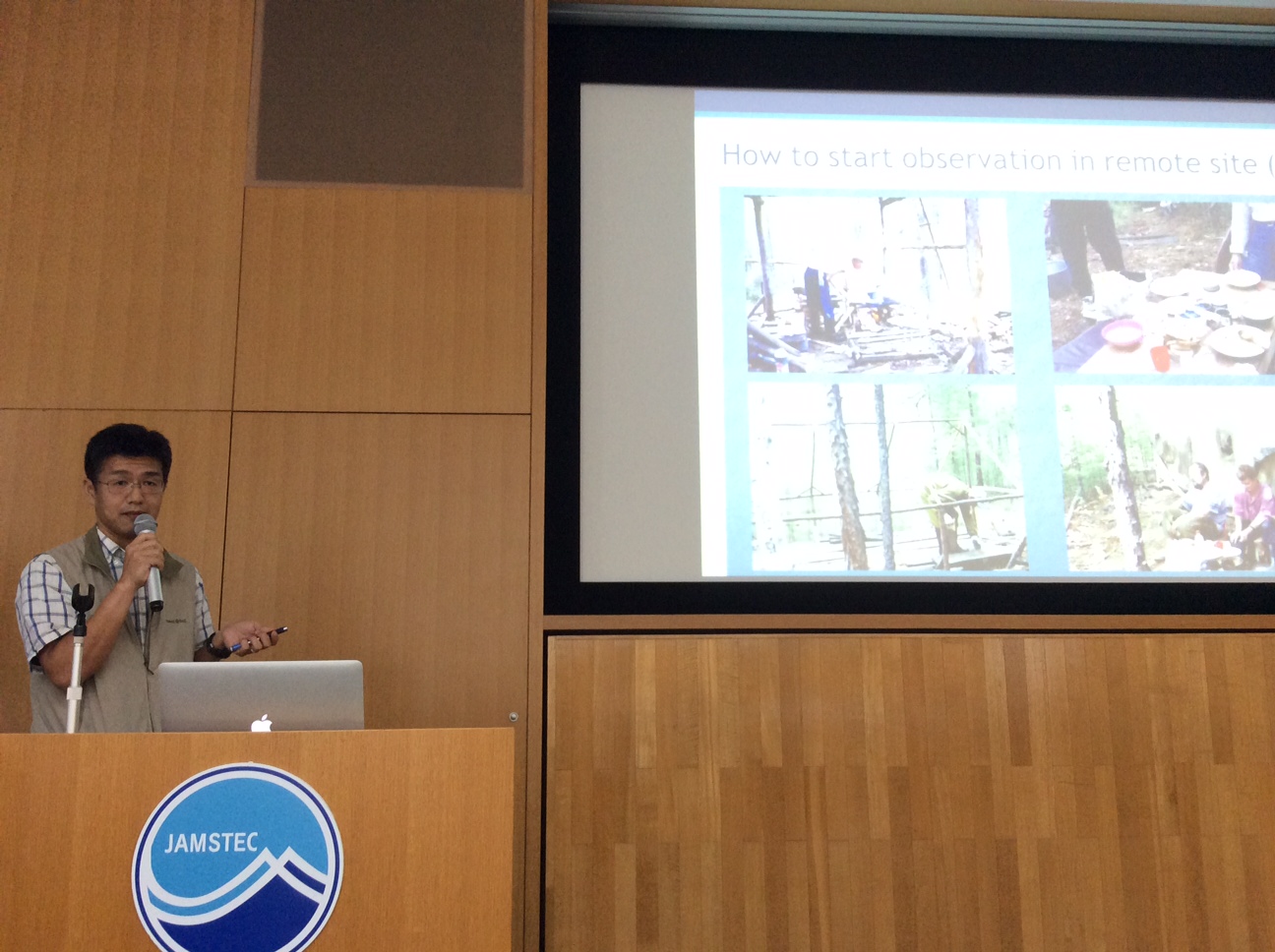 How to start observation in remote site (

JAMSTEC